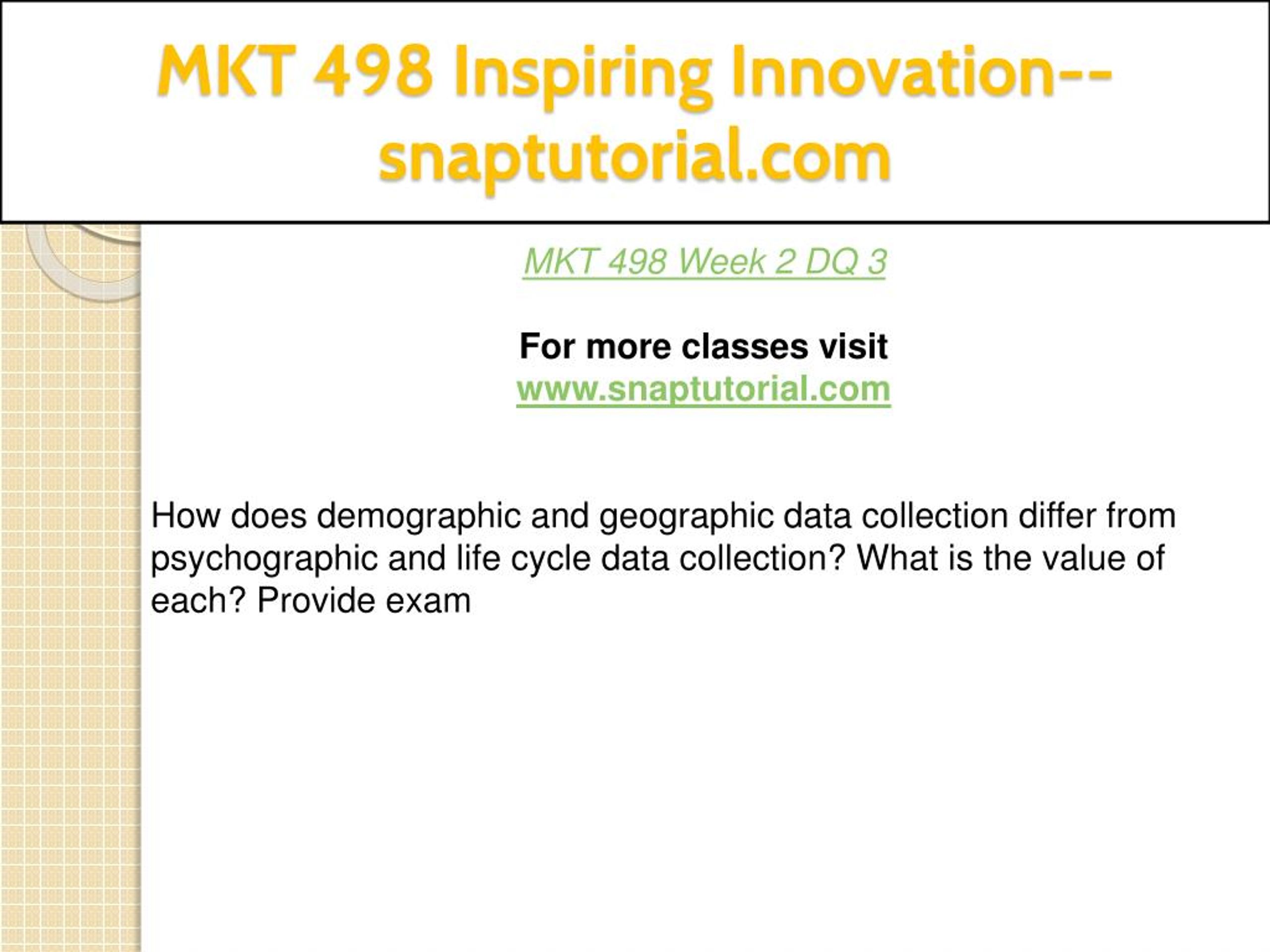 MKT 498 Inspiring Innovation--snaptutorial.com

MKT 498 Week 2 DQ 3

For more classes visit
www.snaptutorial.com

How does demographic and geographic data collection differ from psychographic and life cycle data collection? What is the value of each? Provide exam